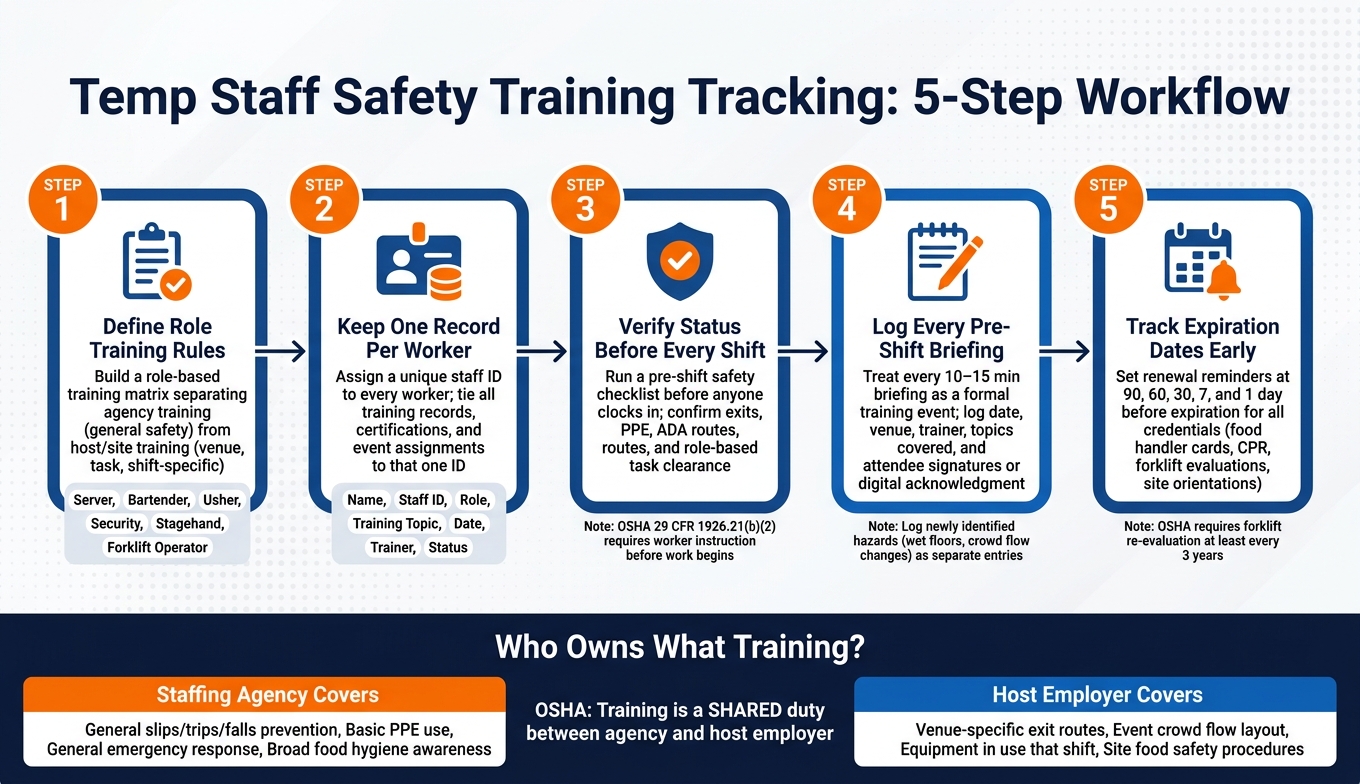 Temp Staff Safety Training Tracking: 5-Step Workflow

STEP 1

Define Role Training Rules

Build a role-based training matrix separating agency training (general safety) from host/site training (venue, task, shift-specific)

Server, Bartender, Usher, Security, Stagehand, Forklift Operator

STEP 2

Keep One Record Per Worker

Assign a unique staff ID to every worker; tie all training records, certifications, and event assignments to that one ID

Name, Staff ID, Role, Training Topic, Date, Trainer, Status

STEP 3

Verify Status Before Every Shift

Run a pre-shift safety checklist before anyone clocks in; confirm exits, PPE, ADA routes, routes, and role-based task clearance

Note: OSHA 29 CFR 1926.21(b)(2) requires worker instruction before work begins

STEP 4

Log Every Pre-Shift Briefing

Treat every 10–15 min briefing as a formal training event; log date, venue, trainer, topics covered, and attendee signatures or digital acknowledgment

Note: Log newly identified hazards (wet floors, crowd flow changes) as separate entries

STEP 5

Track Expiration Dates Early

Set renewal reminders at 90, 60, 30, 7, and 1 day before expiration for all credentials (food handler cards, CPR, forklift evaluations, site orientations)

Note: OSHA requires forklift re-evaluation at least every 3 years

Who Owns What Training?

Staffing Agency Covers

General slips/trips/falls prevention, Basic PPE use, General emergency response, Broad food hygiene awareness

OSHA: Training is a SHARED duty between agency and host employer

Host Employer Covers

Venue-specific exit routes, Event crowd flow layout, Equipment in use that shift, Site food safety procedures